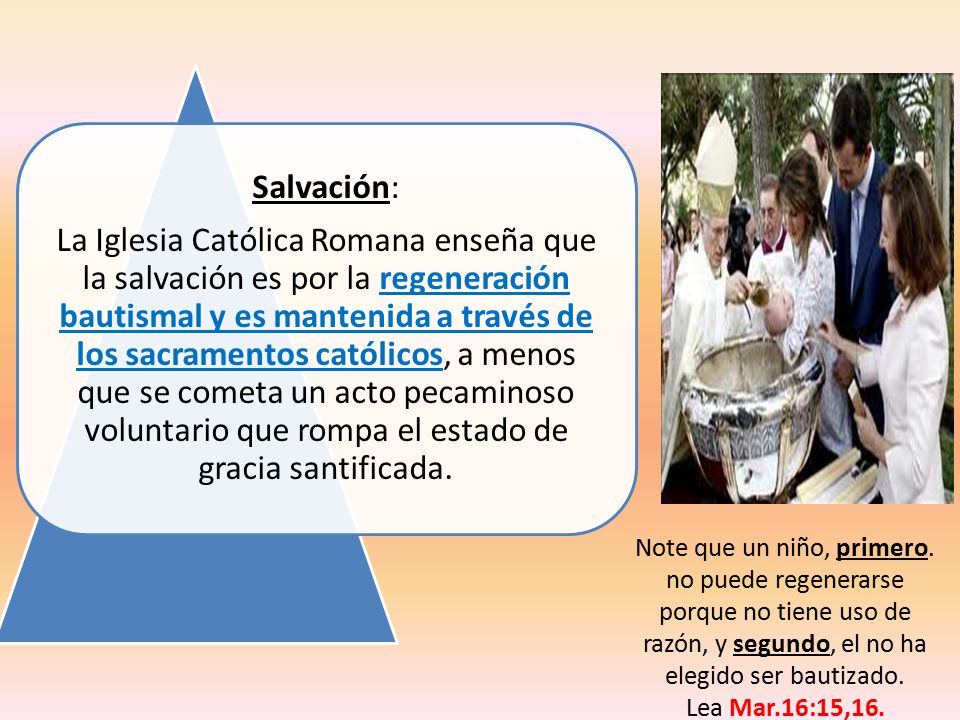 Salvación:

La Iglesia Católica Romana enseña que la salvación es por la regeneración bautismal y es mantenida a través de los sacramentos católicos, a menos que se cometa un acto pecaminoso voluntario que rompa el estado de gracia santificada.

Note que un niño, primero. no puede regenerarse porque no tiene uso de razón, y segundo, el no ha elegido ser bautizado. Lea Mar.16:15,16.